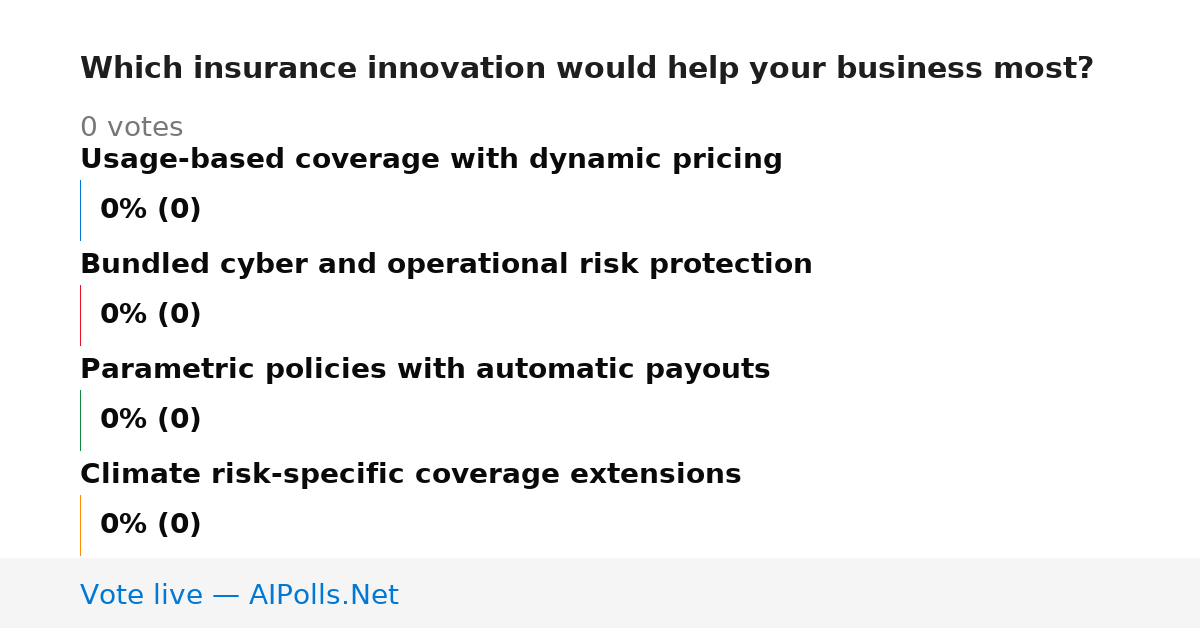 Which insurance innovation would help your business most?

0 votes

Usage-based coverage with dynamic pricing

0% (0)

Bundled cyber and operational risk protection

0% (0)

Parametric policies with automatic payouts

0% (0)

Climate risk-specific coverage extensions

0% (0)

Vote live — AIPolls.Net